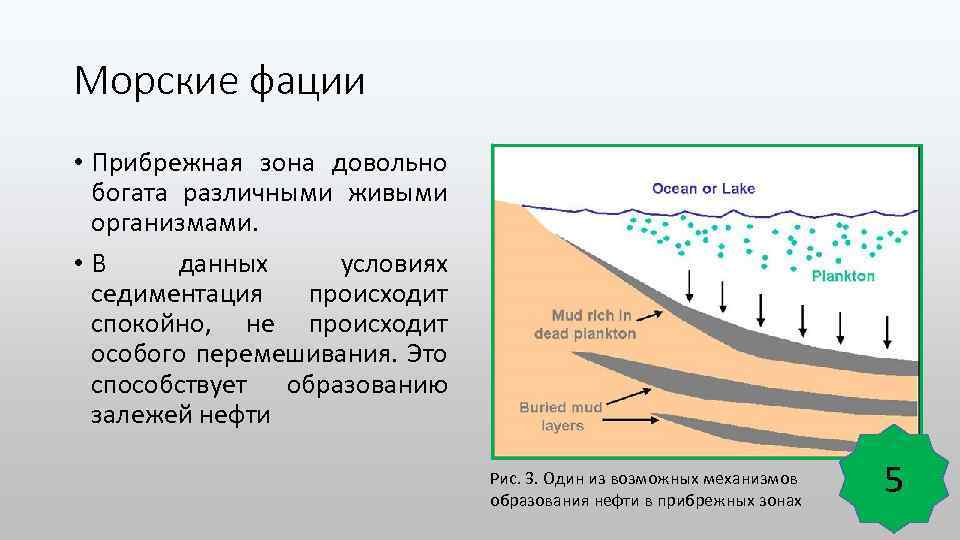 Морские фации

• Прибрежная зона довольно богата различными живыми организмами.

• В данных условиях седиментация происходит спокойно, не происходит особого перемешивания. Это способствует образованию залежей нефти

Ocean or Lake

Plankton

Mud rich in dead plankton

Buried mud layers

Рис. 3. Один из возможных механизмов образования нефти в прибрежных зонах

5